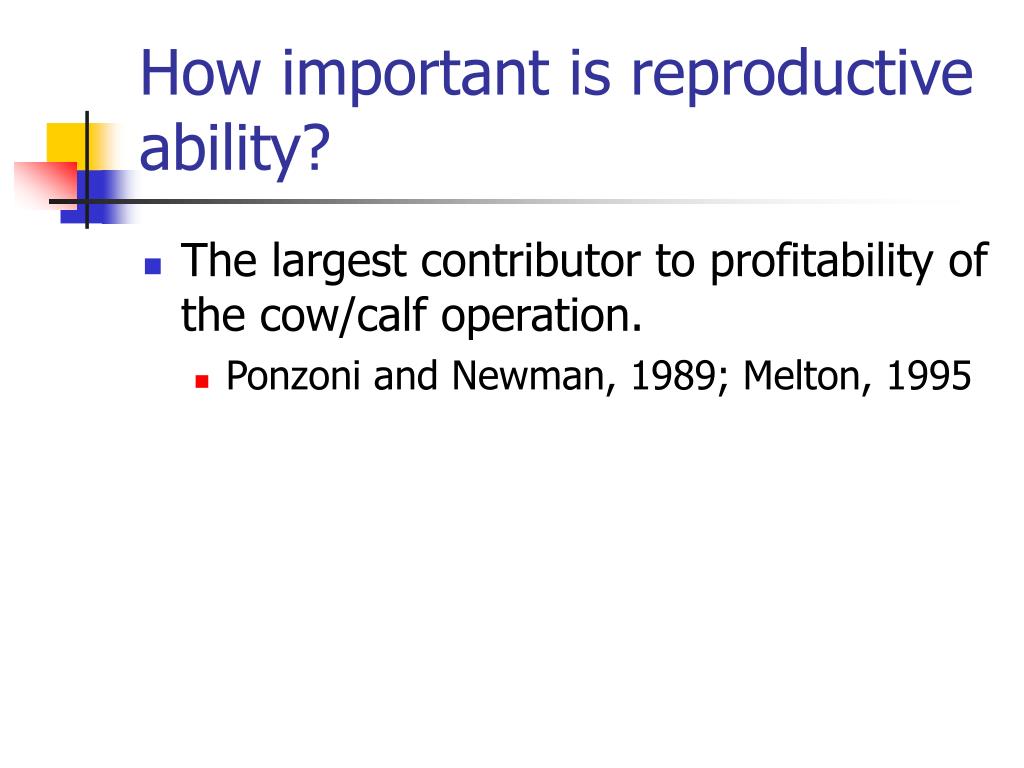 How important is reproductive ability?

The largest contributor to profitability of the cow/calf operation.

Ponzoni and Newman, 1989; Melton, 1995